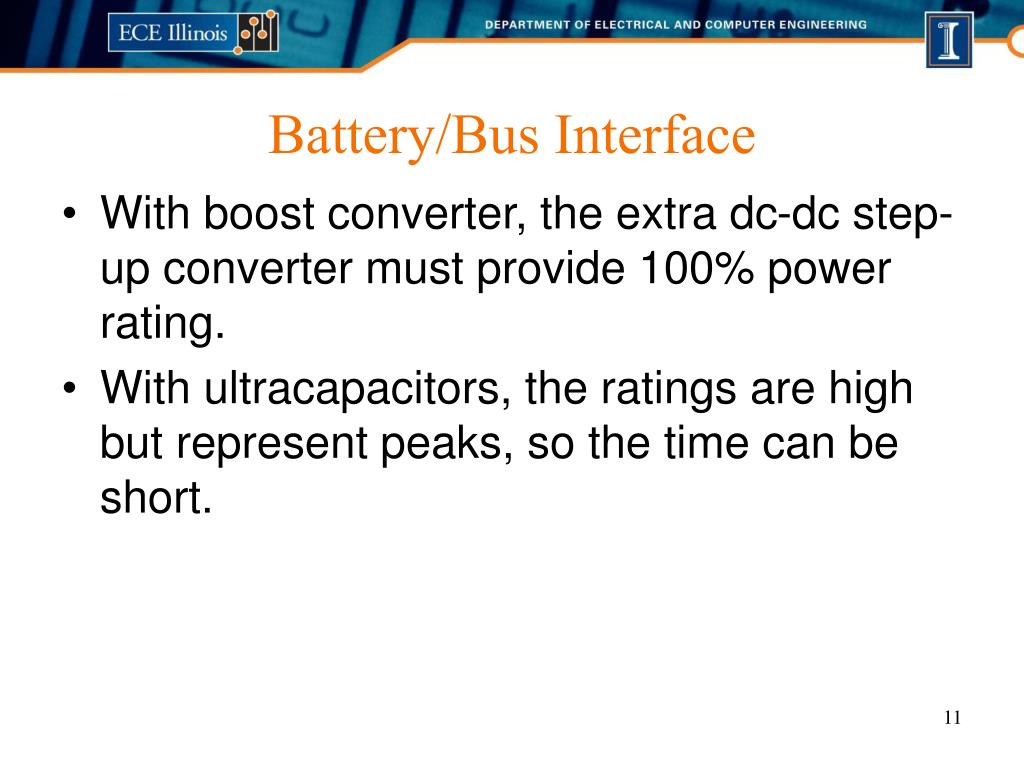 ECE Illinois

DEPARTMENT OF ELECTRICAL AND COMPUTER ENGINEERING

I

Battery/Bus Interface

• With boost converter, the extra dc-dc step-up converter must provide 100% power rating.
• With ultracapacitors, the ratings are high but represent peaks, so the time can be short.

11